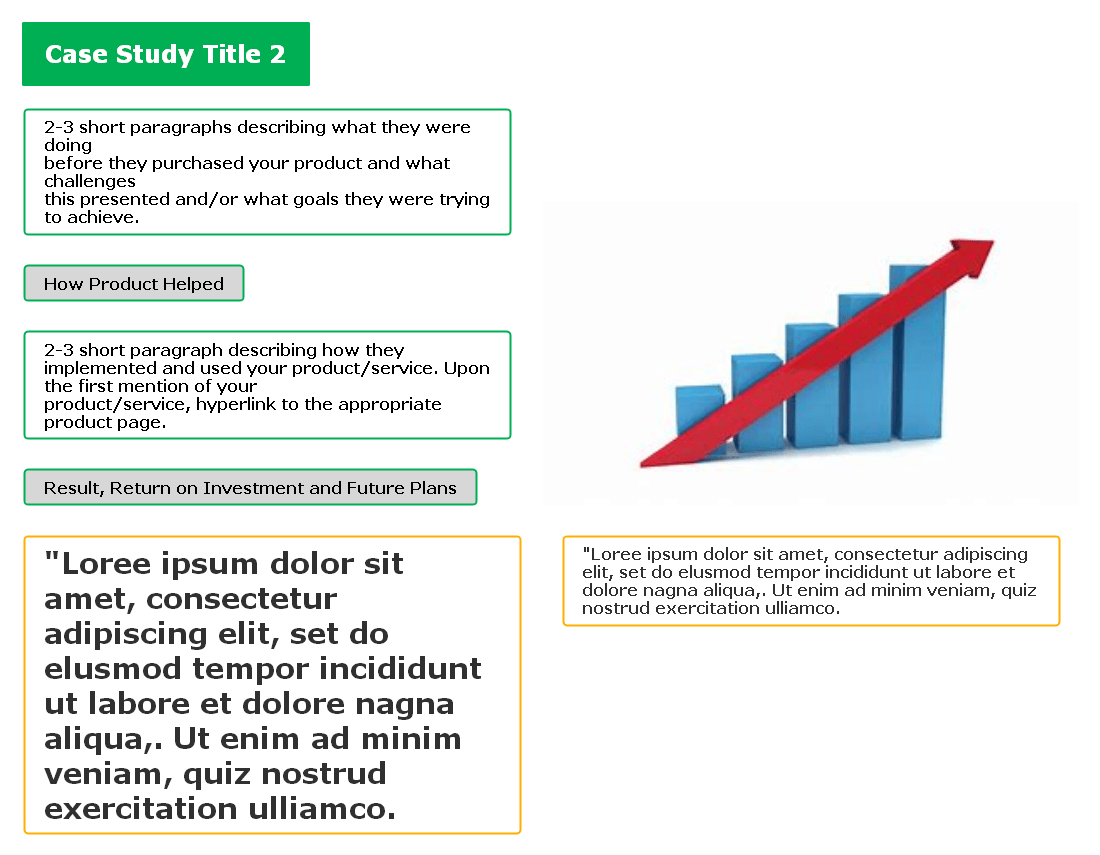 Case Study Title 2

2-3 short paragraphs describing what they were doing before they purchased your product and what challenges this presented and/or what goals they were trying to achieve.

How Product Helped

2-3 short paragraph describing how they implemented and used your product/service. Upon the first mention of your product/service, hyperlink to the appropriate product page.

Result, Return on Investment and Future Plans

"Loree ipsum dolor sit amet, consectetur adipiscing elit, set do elusmod tempor incididunt ut labore et dolore nagna aliqua,. Ut enim ad minim veniam, quiz nostrud exercitation ulliamco.

"Loree ipsum dolor sit amet, consectetur adipiscing elit, set do elusmod tempor incididunt ut labore et dolore nagna aliqua,. Ut enim ad minim veniam, quiz nostrud exercitation ulliamco.